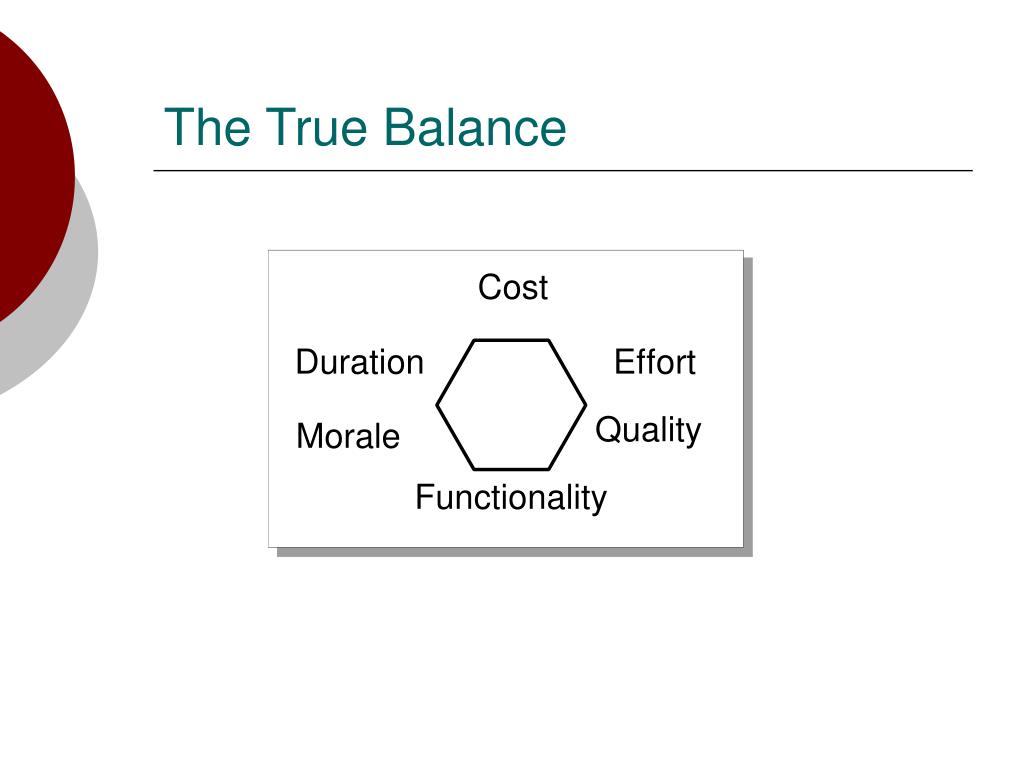 The True Balance

Cost

Duration

Effort

Morale

Quality

Functionality